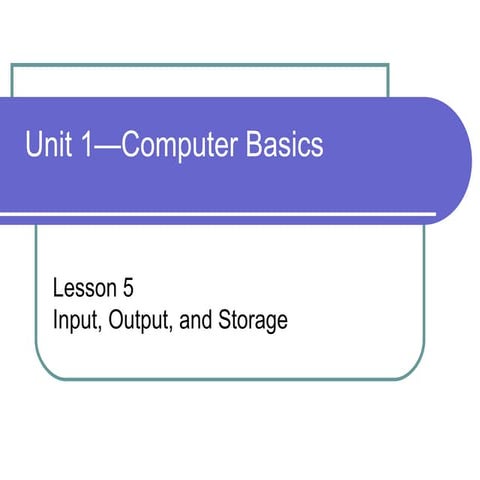 Unit 1—Computer Basics

Lesson 5
Input, Output, and Storage